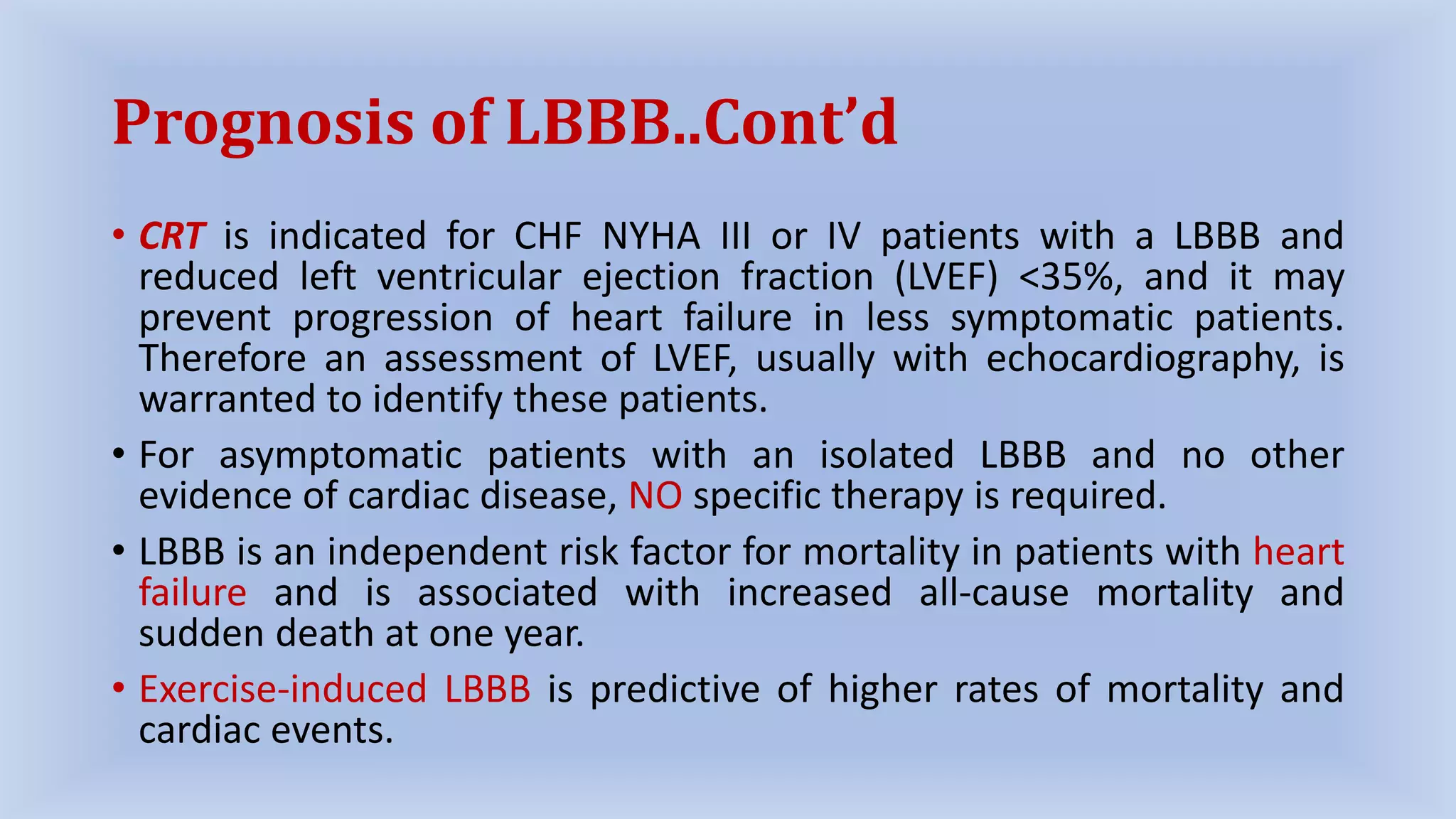 Prognosis of LBBB..Cont'd

• CRT is indicated for CHF NYHA III or IV patients with a LBBB and reduced left ventricular ejection fraction (LVEF) <35%, and it may prevent progression of heart failure in less symptomatic patients. Therefore an assessment of LVEF, usually with echocardiography, is warranted to identify these patients.

• For asymptomatic patients with an isolated LBBB and no other evidence of cardiac disease, NO specific therapy is required.

• LBBB is an independent risk factor for mortality in patients with heart failure and is associated with increased all-cause mortality and sudden death at one year.

• Exercise-induced LBBB is predictive of higher rates of mortality and cardiac events.